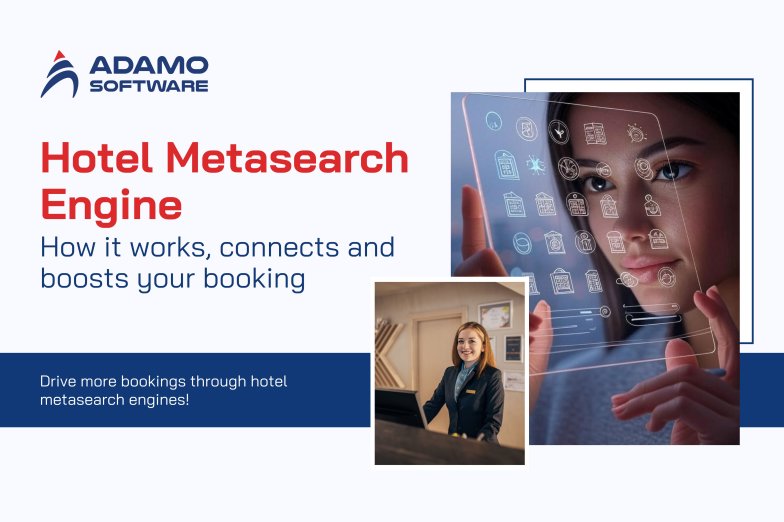 ADAMO SOFTWARE

Hotel Metasearch Engine

How it works, connects and boosts your booking

Drive more bookings through hotel metasearch engines!